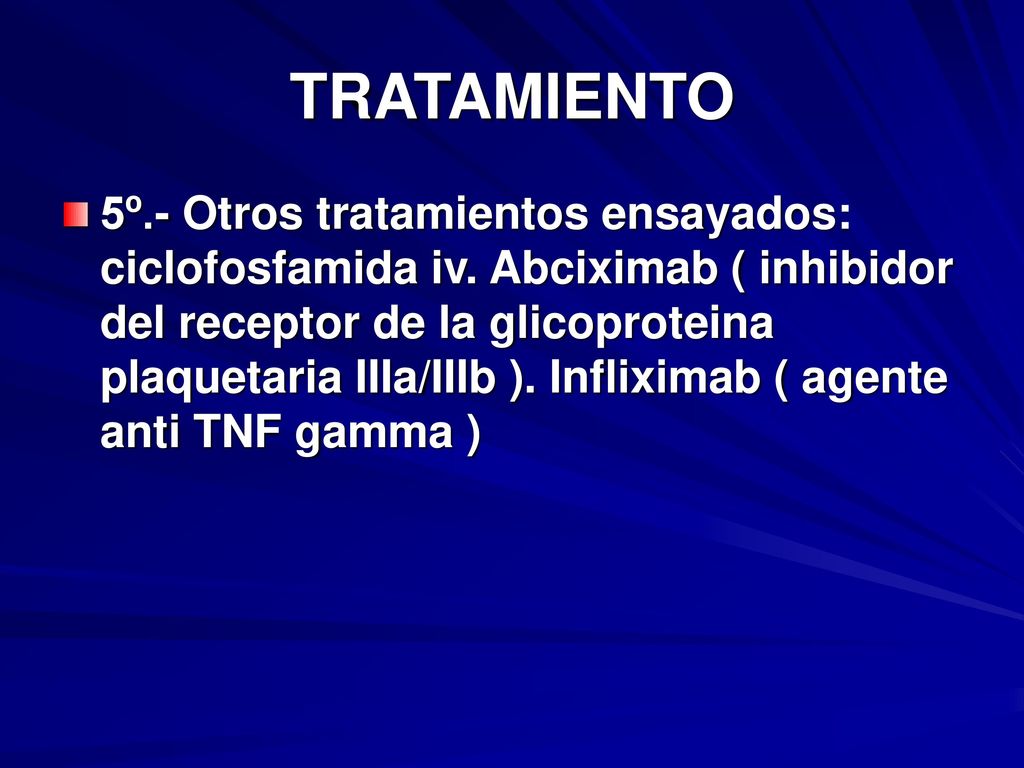 TRATAMIENTO

5º.- Otros tratamientos ensayados: ciclofosfamida iv. Abciximab ( inhibidor del receptor de la glicoproteina plaquetaria IIIa/IIIb ). Infliximab ( agente anti TNF gamma )